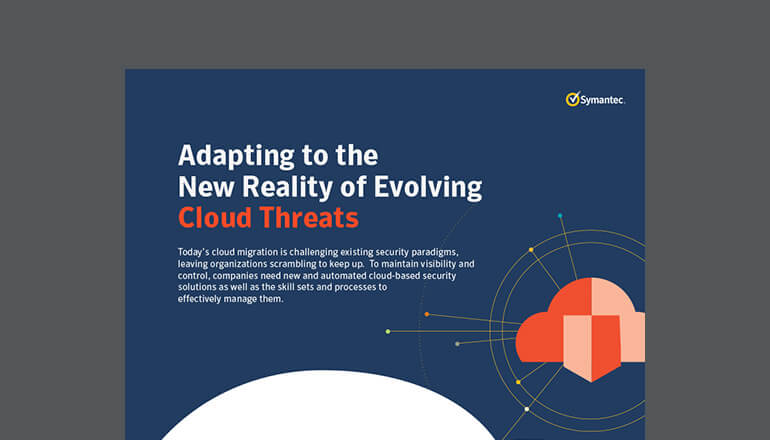 Symantec.

Adapting to the New Reality of Evolving Cloud Threats

Today's cloud migration is challenging existing security paradigms, leaving organizations scrambling to keep up. To maintain visibility and control, companies need new and automated cloud-based security solutions as well as the skill sets and processes to effectively manage them.